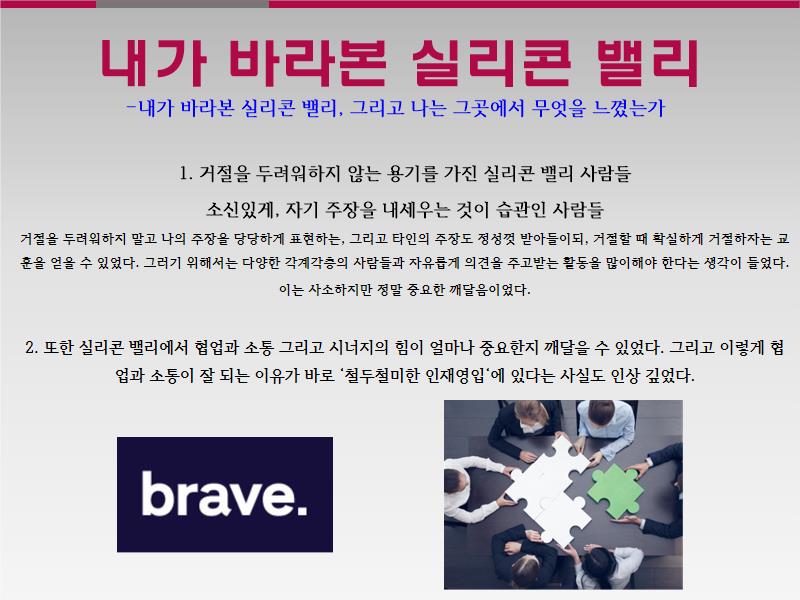 내가 바라본 실리콘 밸리
-내가 바라본 실리콘 밸리, 그리고 나는 그곳에서 무엇을 느꼈는가

1. 거절을 두려워하지 않는 용기를 가진 실리콘 밸리 사람들
소신있게, 자기 주장을 내세우는 것이 습관인 사람들
거절을 두려워하지 말고 나의 주장을 당당하게 표현하는, 그리고 타인의 주장도 정성껏 받아들이되, 거절할 때 확실하게 거절하자는 교훈을 얻을 수 있었다. 그러기 위해서는 다양한 각계각층의 사람들과 자유롭게 의견을 주고받는 활동을 많이해야 한다는 생각이 들었다. 이는 사소하지만 정말 중요한 깨달음이었다.

2. 또한 실리콘 밸리에서 협업과 소통 그리고 시너지의 힘이 얼마나 중요한지 깨달을 수 있었다. 그리고 이렇게 협업과 소통이 잘 되는 이유가 바로 '철두철미한 인재영입'에 있다는 사실도 인상 깊었다.

brave.